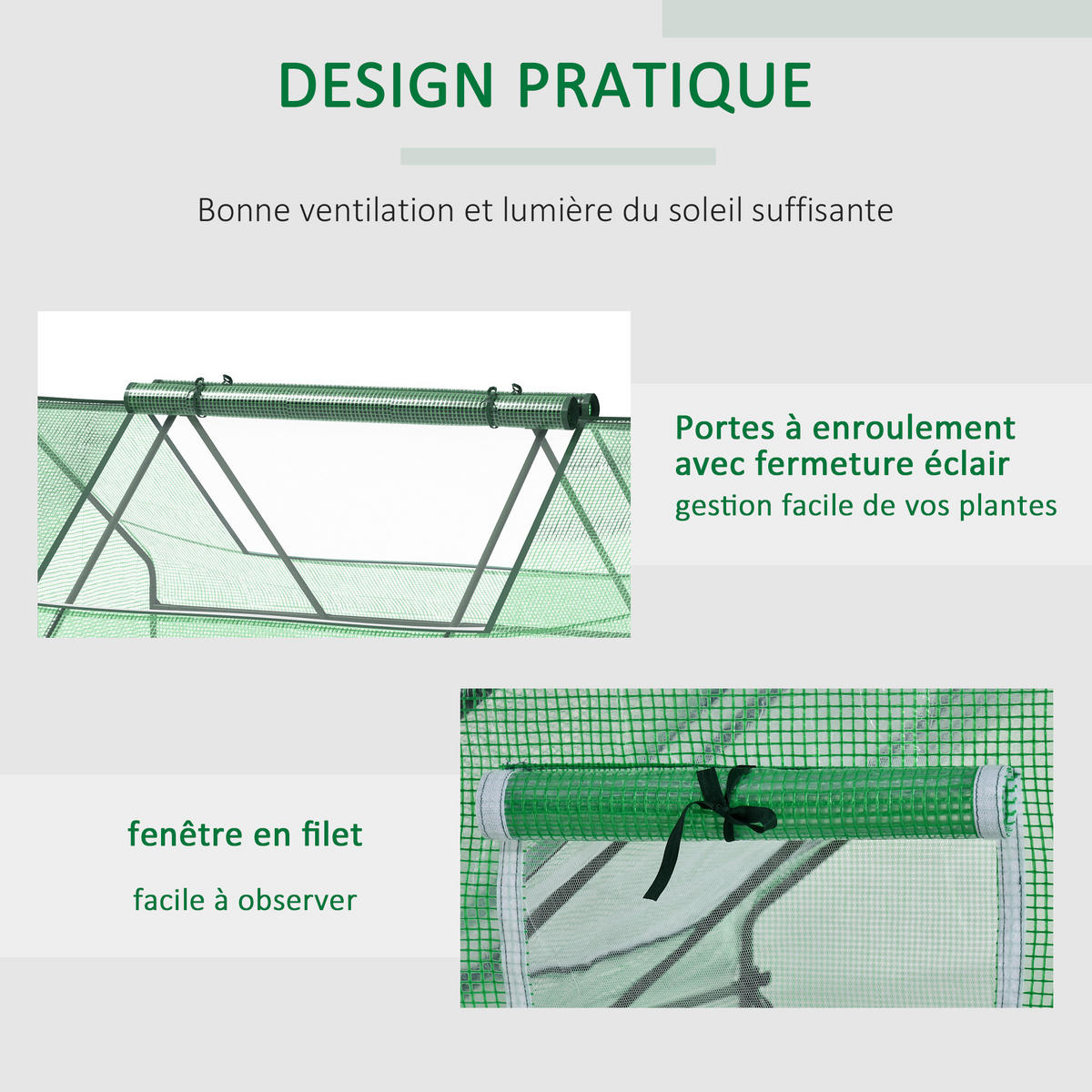 DESIGN PRATIQUE

Bonne ventilation et lumière du soleil suffisante

Portes à enroulement avec fermeture éclair

gestion facile de vos plantes

fenêtre en filet

facile à observer